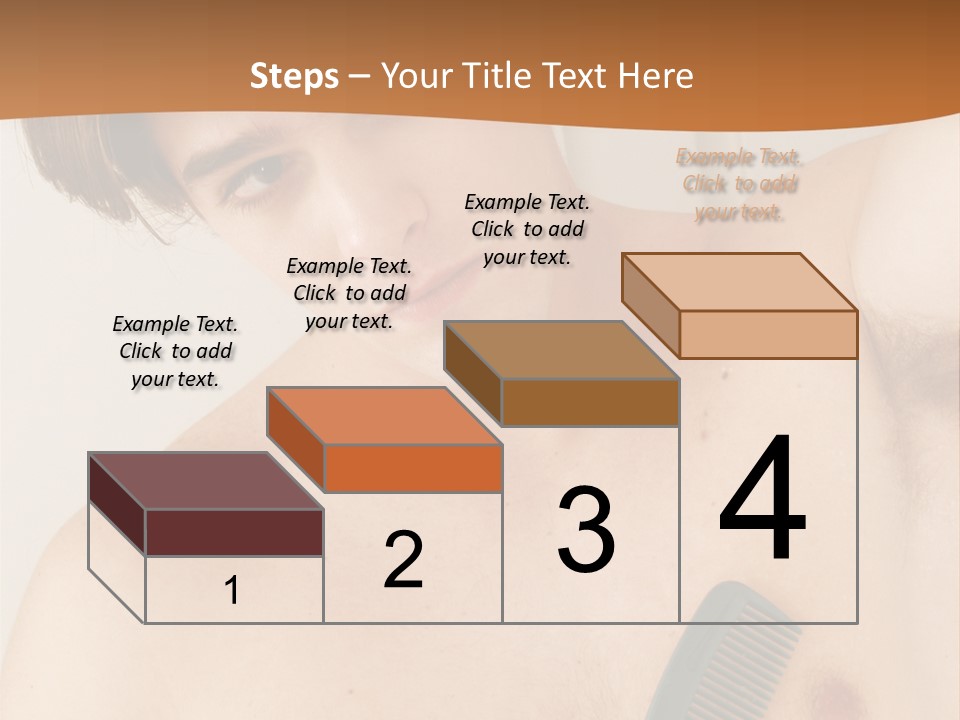 Steps – Your Title Text Here

Example Text. Click to add your text.

Example Text. Click to add your text.

Example Text. Click to add your text.

Example Text. Click to add your text.

1

2

3

4